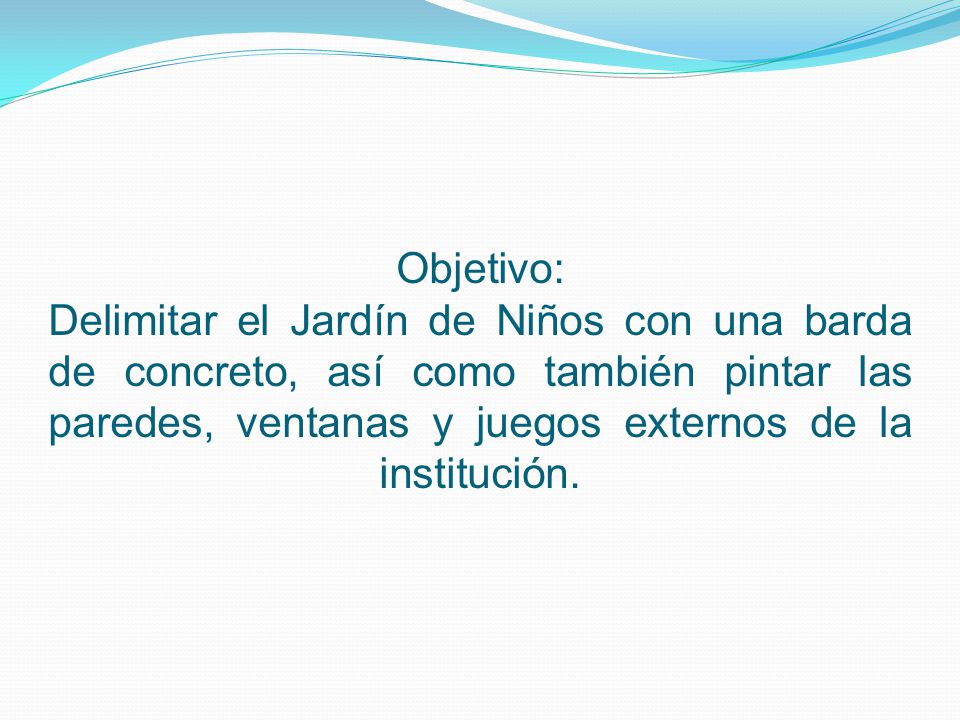 Objetivo:
Delimitar el Jardín de Niños con una barda de concreto, así como también pintar las paredes, ventanas y juegos externos de la institución.